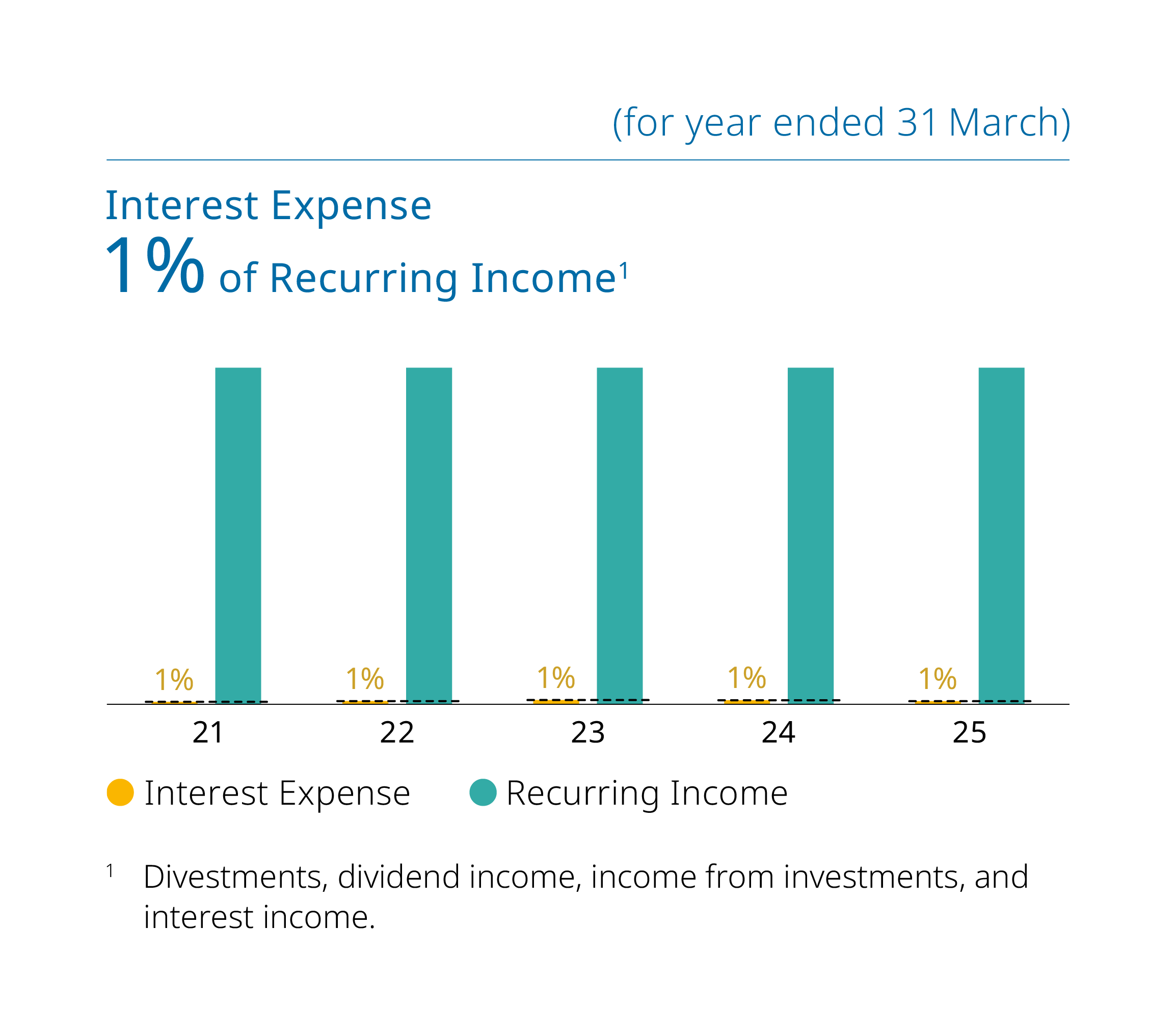 (for year ended 31 March)

Interest Expense
1% of Recurring Income$^1$

1%
1%
1%
1%
1%

21
22
23
24
25

Interest Expense
Recurring Income

$^1$ Divestments, dividend income, income from investments, and interest income.